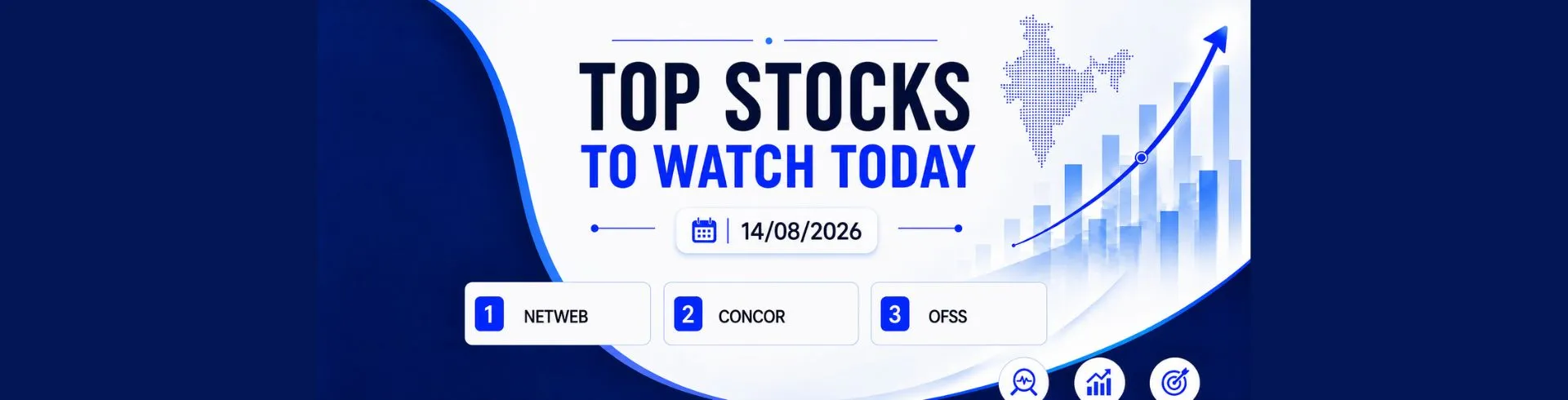 TOP STOCKS
TO WATCH TODAY

14/08/2026

1 NETWEB

2 CONCOR

3 OFSS